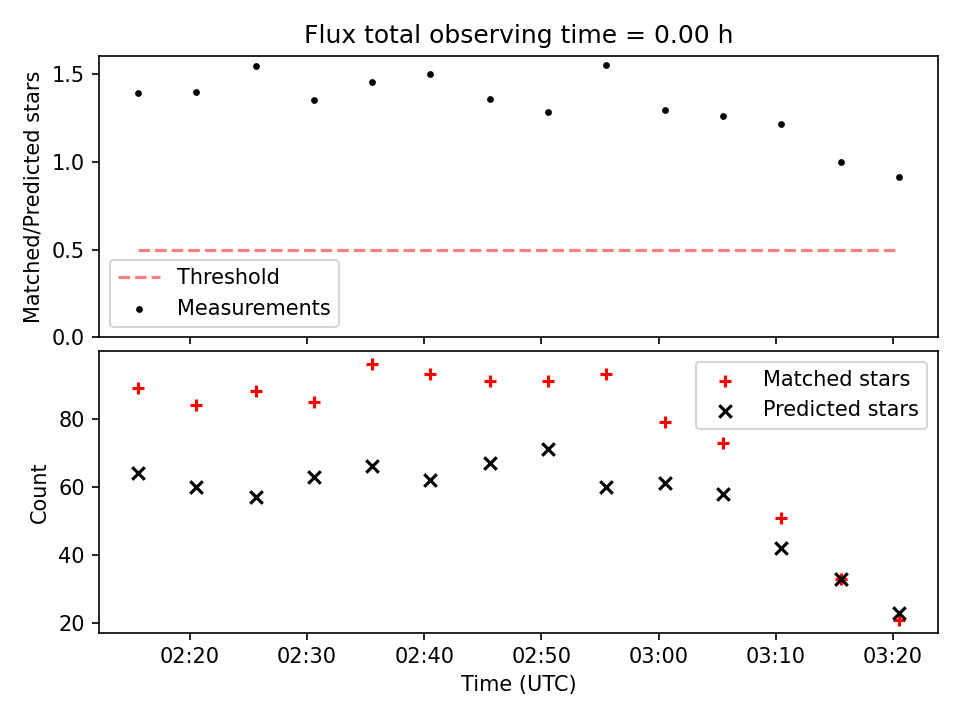 Flux total observing time = 0.00 h

Matched/Predicted stars

1.5
1.0
0.5
0.0

Threshold
Measurements

Count

80
60
40
20

Matched stars
Predicted stars

02:20
02:30
02:40
02:50
03:00
03:10
03:20

Time (UTC)